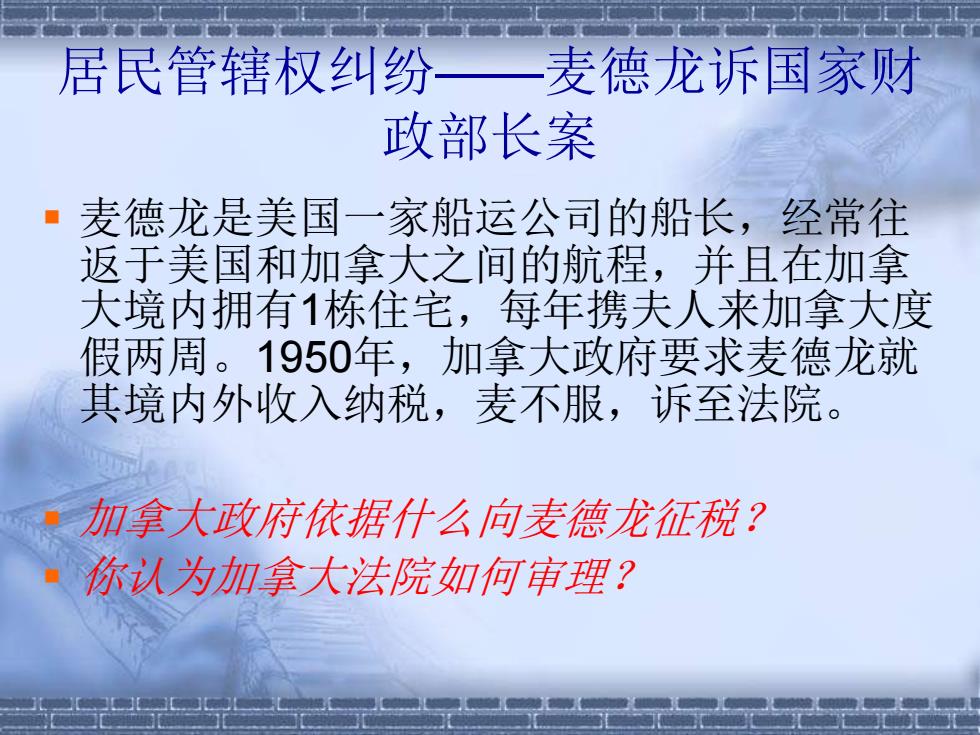 居民管辖权纠纷——麦德龙诉国家财政部长案

麦德龙是美国一家船运公司的船长，经常往返于美国和加拿大之间的航程，并且在加拿大境内拥有1栋住宅，每年携夫人来加拿大度假两周。1950年，加拿大政府要求麦德龙就其境内外收入纳税，麦不服，诉至法院。

加拿大政府依据什么向麦德龙征税？

你认为加拿大法院如何审理？